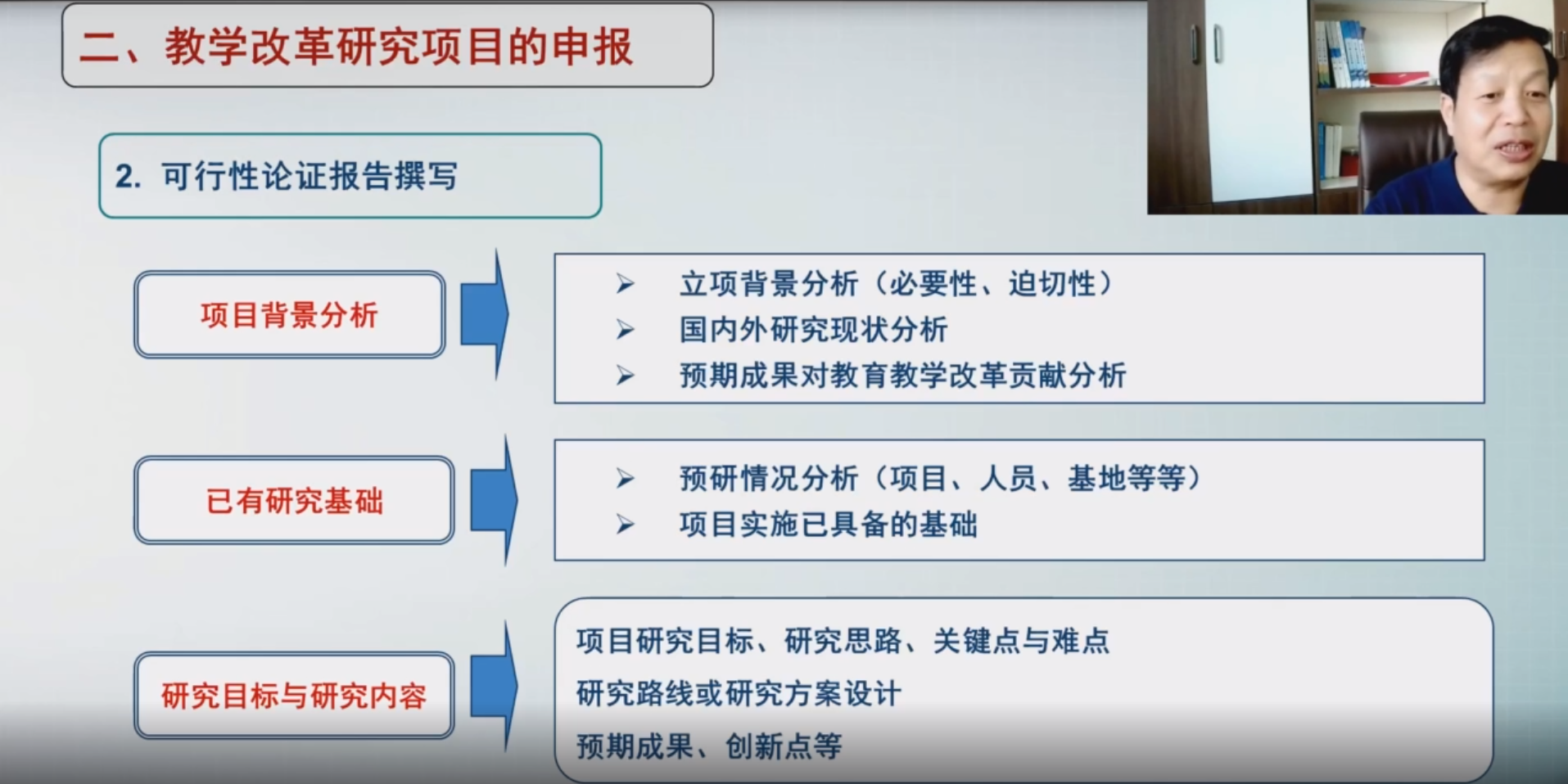 二、教学改革研究项目的申报

2. 可行性论证报告撰写

项目背景分析

➢ 立项背景分析（必要性、迫切性）
➢ 国内外研究现状分析
➢ 预期成果对教育教学改革贡献分析

已有研究基础

➢ 预研情况分析（项目、人员、基地等等）
➢ 项目实施已具备的基础

研究目标与研究内容

项目研究目标、研究思路、关键点与难点
研究路线或研究方案设计
预期成果、创新点等